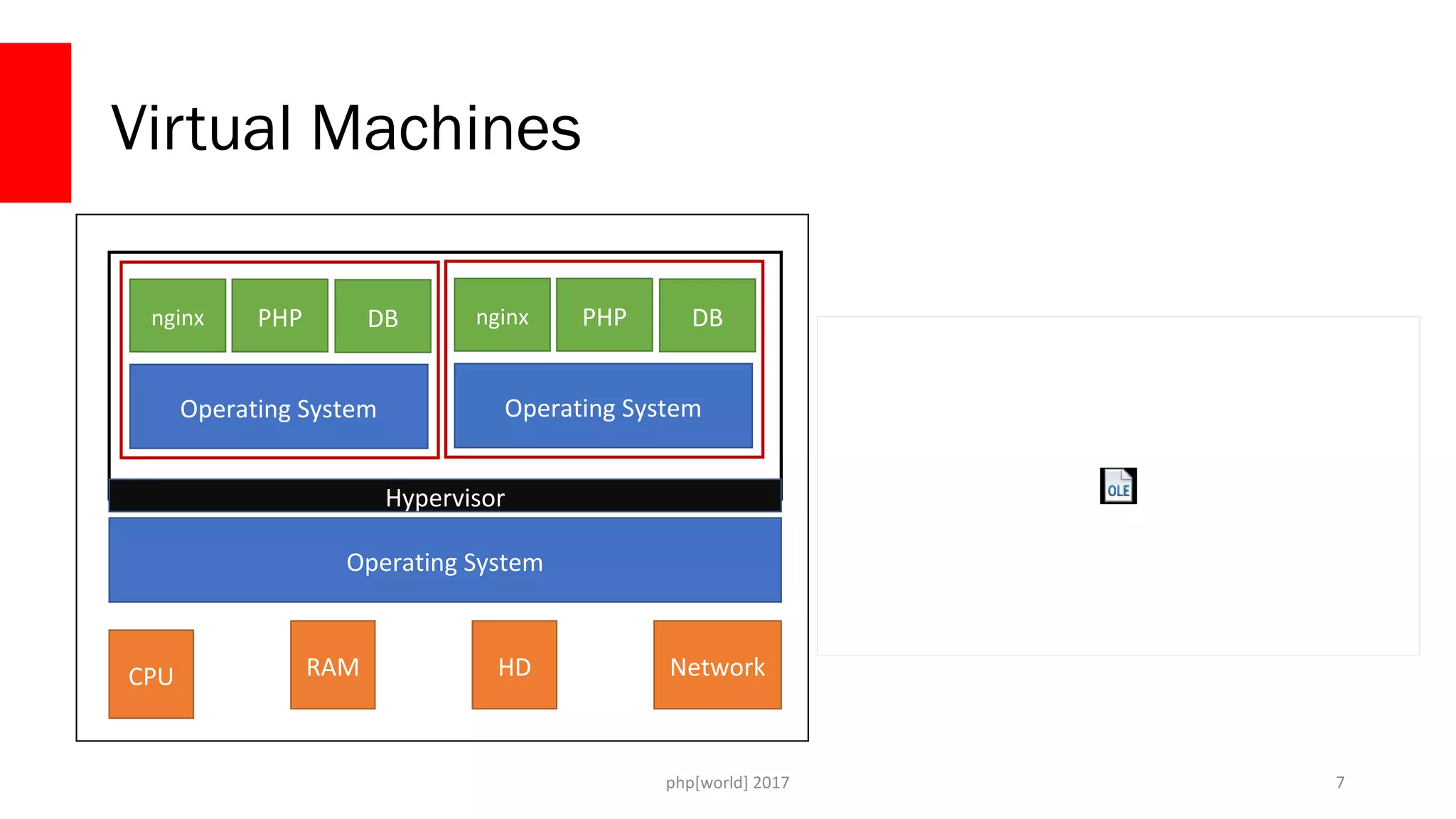 Virtual Machines

nginx
PHP
DB
Operating System

nginx
PHP
DB
Operating System

Hypervisor

Operating System

CPU
RAM
HD
Network

OLE

php[world] 2017

7